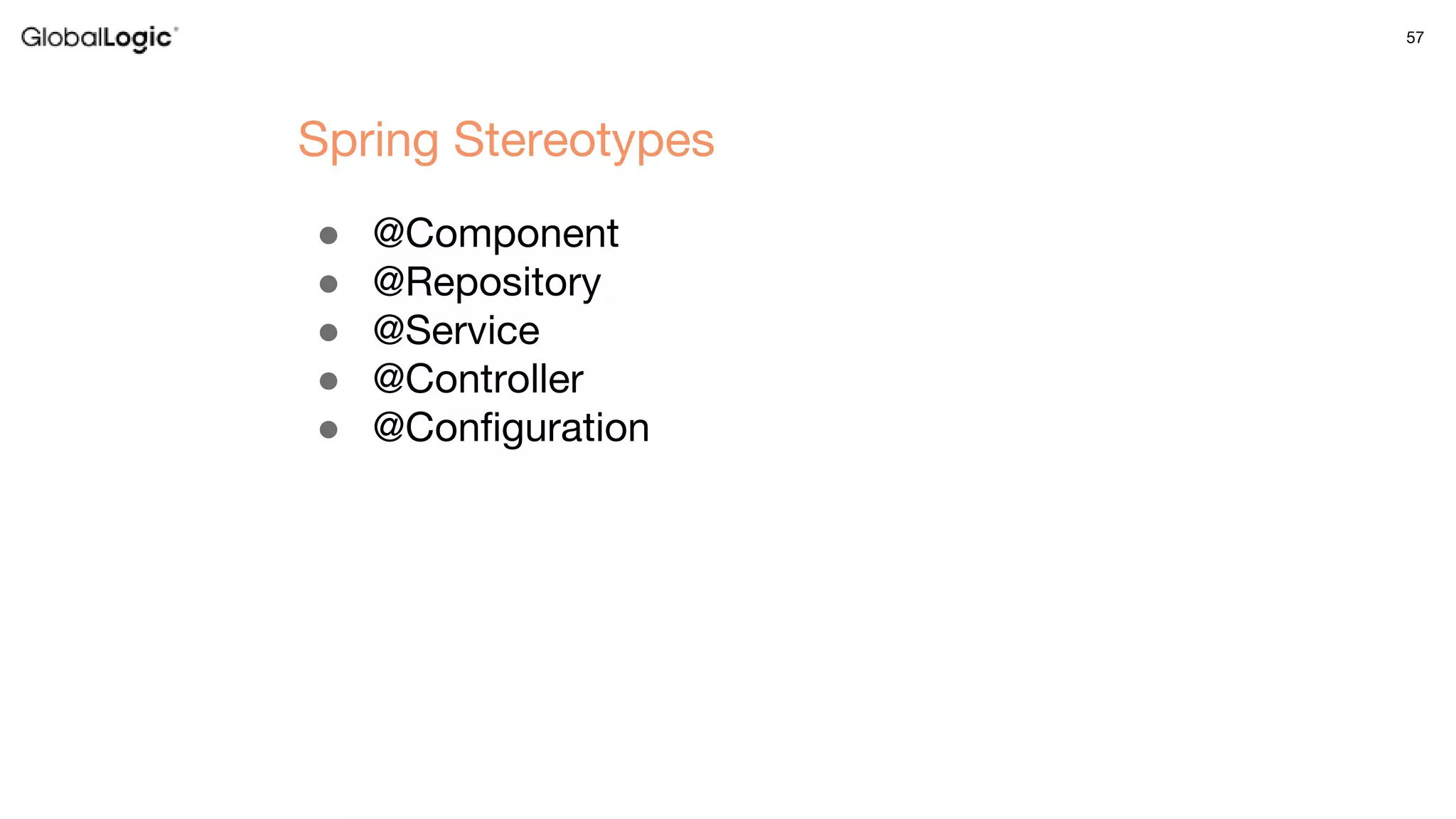 GlobalLogic®

57

Spring Stereotypes

- @Component
- @Repository
- @Service
- @Controller
- @Configuration